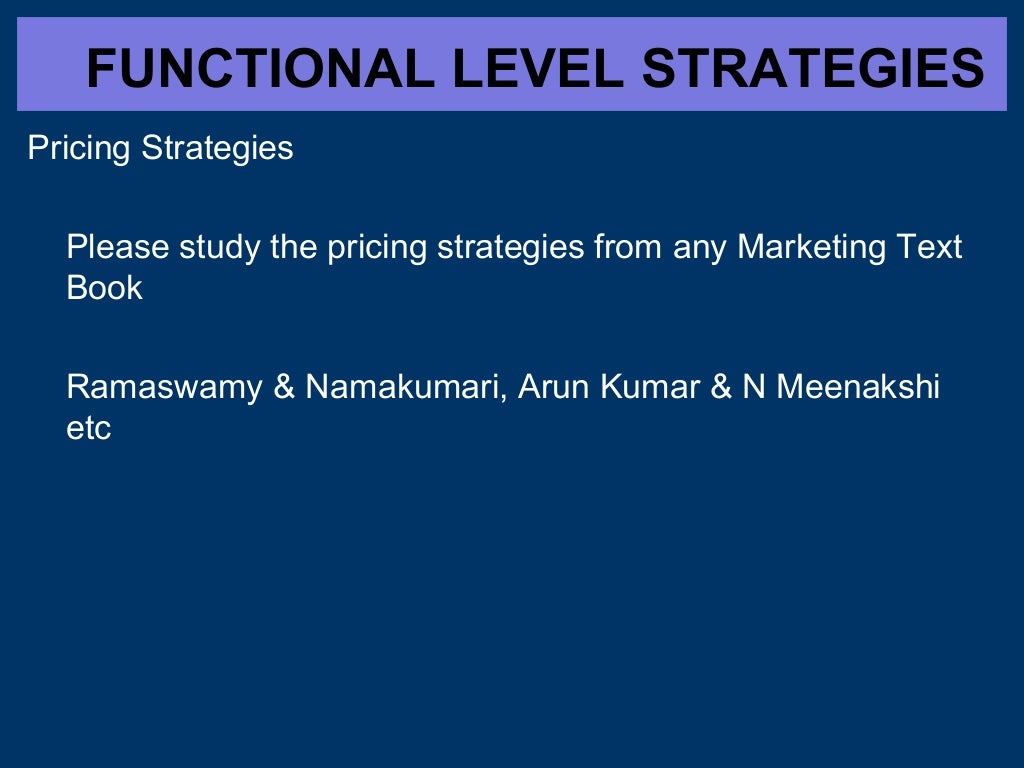 FUNCTIONAL LEVEL STRATEGIES

Pricing Strategies

Please study the pricing strategies from any Marketing Text Book

Ramaswamy & Namakumari, Arun Kumar & N Meenakshi etc